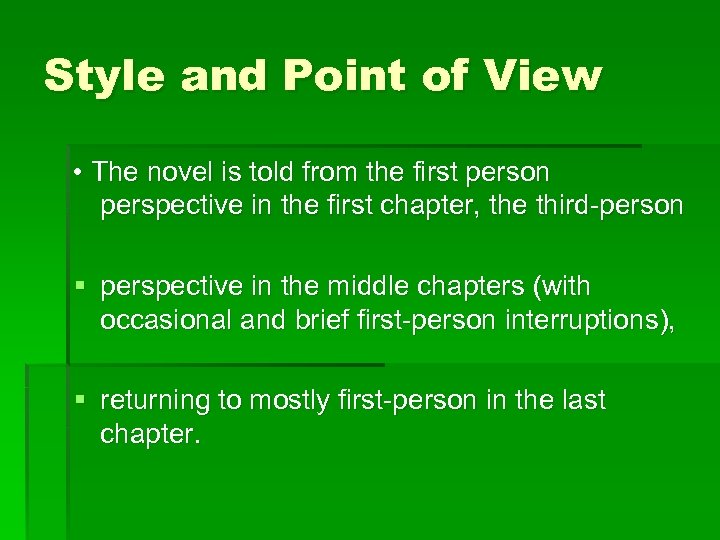 Style and Point of View

• The novel is told from the first person perspective in the first chapter, the third-person

▪ perspective in the middle chapters (with occasional and brief first-person interruptions),

▪ returning to mostly first-person in the last chapter.